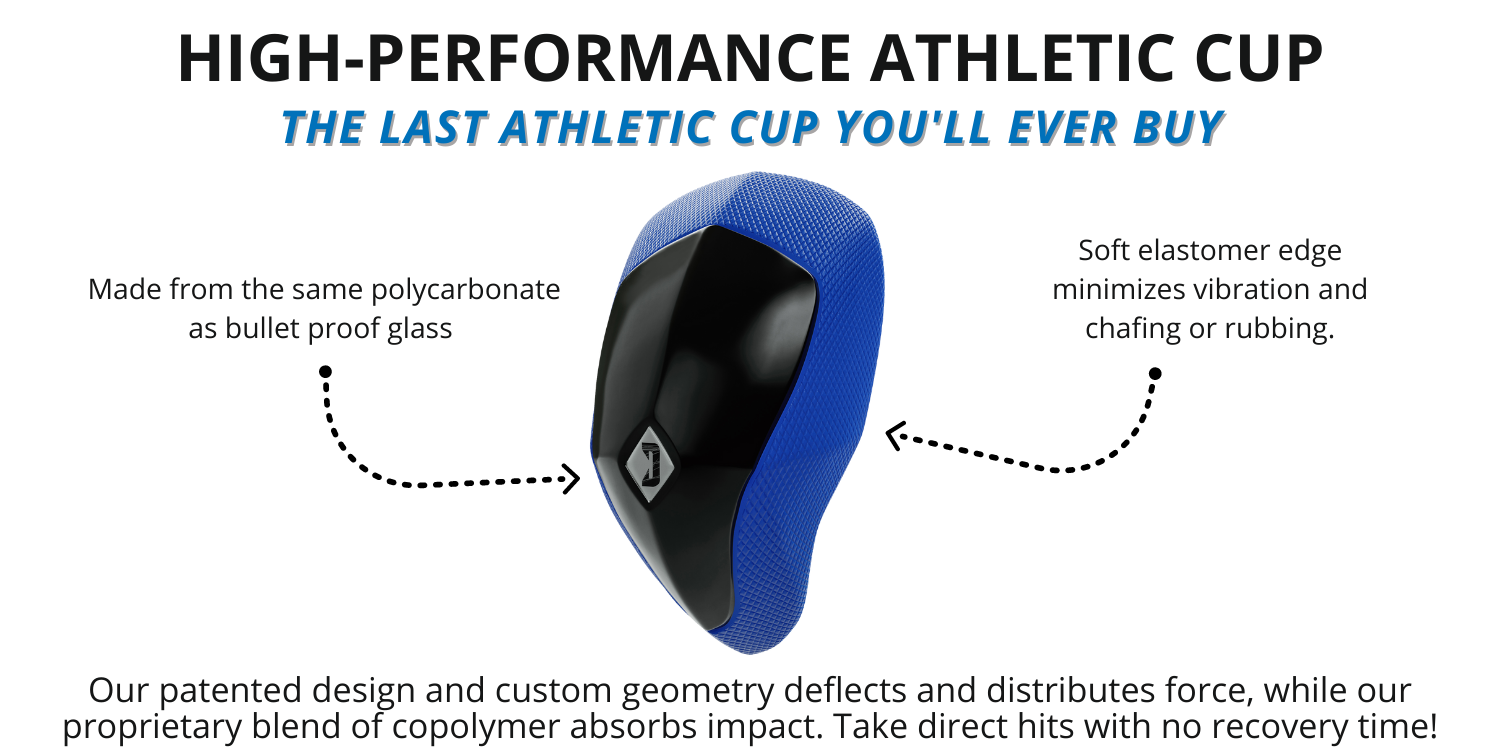 HIGH-PERFORMANCE ATHLETIC CUP
THE LAST ATHLETIC CUP YOU'LL EVER BUY

Made from the same polycarbonate as bullet proof glass

Soft elastomer edge minimizes vibration and chafing or rubbing.

Our patented design and custom geometry deflects and distributes force, while our proprietary blend of copolymer absorbs impact. Take direct hits with no recovery time!